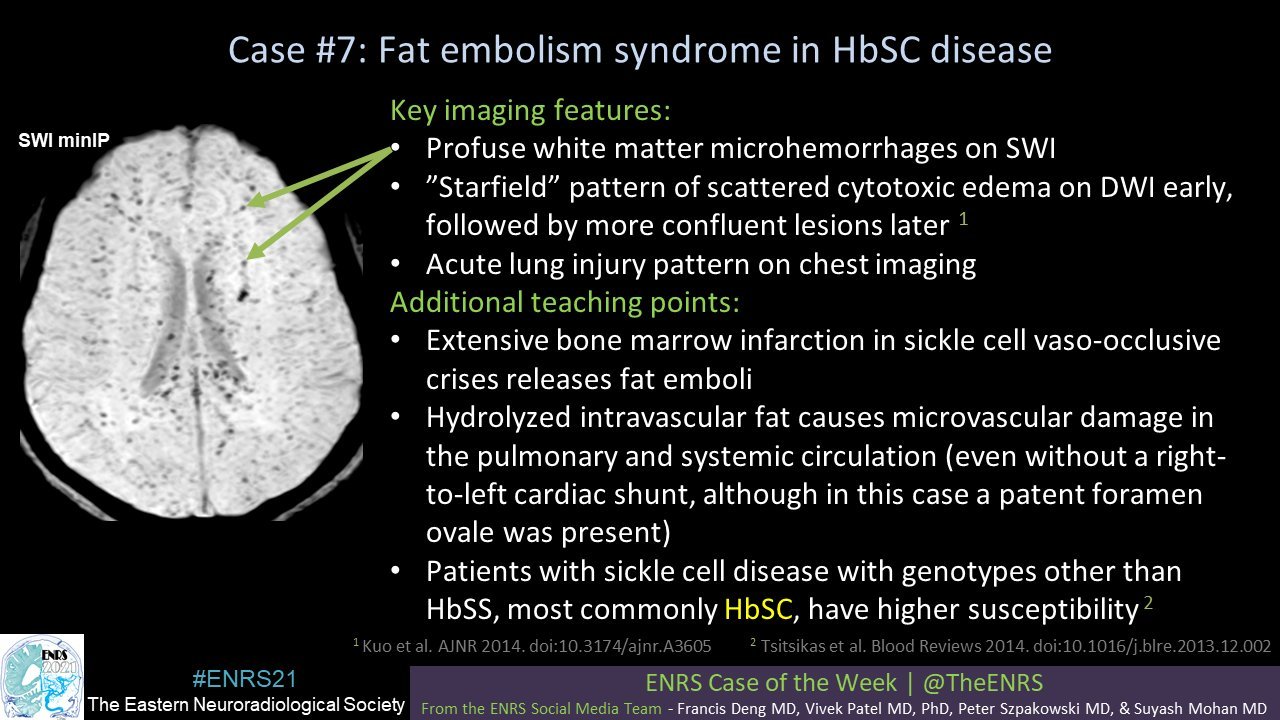 Case #7: Fat embolism syndrome in HbSC disease

SWI minIP

Key imaging features:
• Profuse white matter microhemorrhages on SWI
• "Starfield" pattern of scattered cytotoxic edema on DWI early, followed by more confluent lesions later $^1$
• Acute lung injury pattern on chest imaging

Additional teaching points:
• Extensive bone marrow infarction in sickle cell vaso-occlusive crises releases fat emboli
• Hydrolyzed intravascular fat causes microvascular damage in the pulmonary and systemic circulation (even without a right-to-left cardiac shunt, although in this case a patent foramen ovale was present)
• Patients with sickle cell disease with genotypes other than HbSS, most commonly HbSC, have higher susceptibility $^2$

$^1$ Kuo et al. AJNR 2014. doi:10.3174/ajnr.A3605 $^2$ Tsitsikas et al. Blood Reviews 2014. doi:10.1016/j.blre.2013.12.002

ENRS 2021

#ENRS21
The Eastern Neuroradiological Society

ENRS Case of the Week | @TheENRS
From the ENRS Social Media Team - Francis Deng MD, Vivek Patel MD, PhD, Peter Szpakowski MD, & Suyash Mohan MD